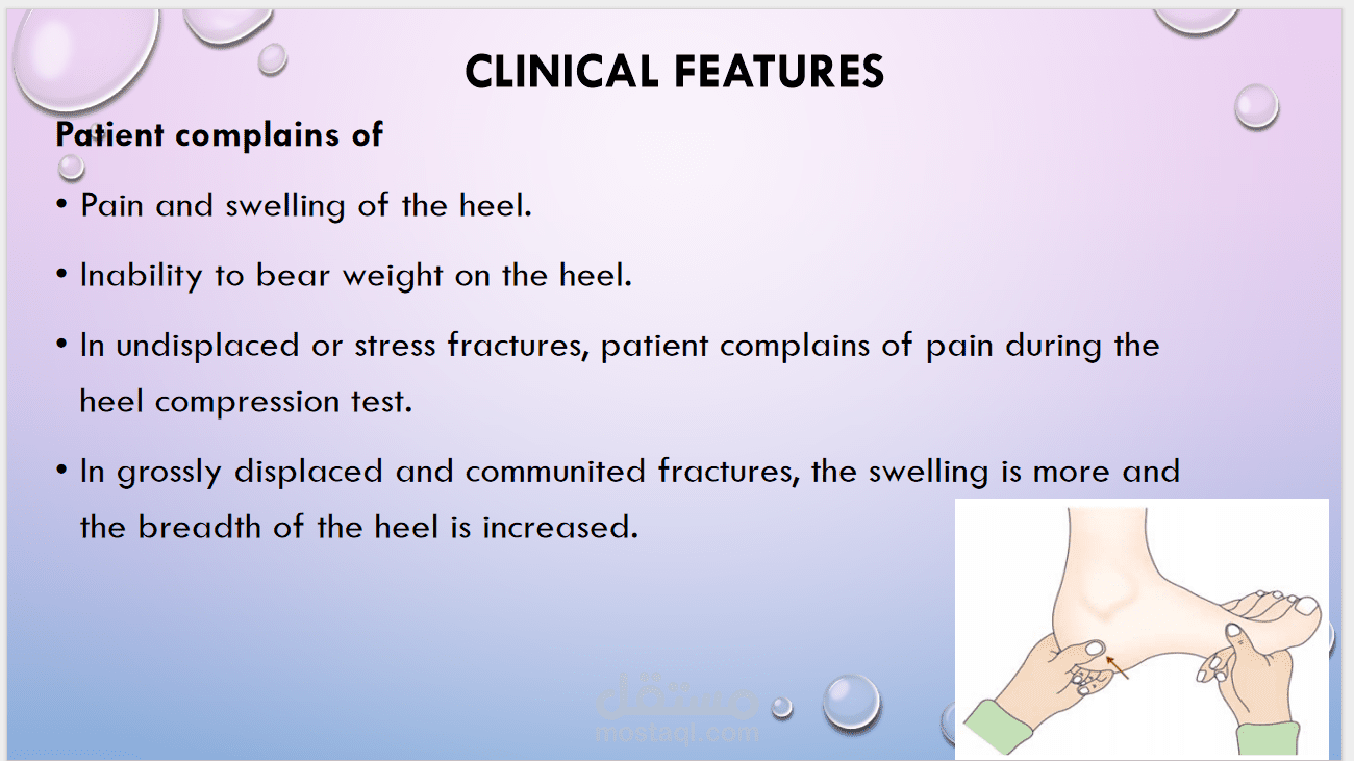 CLINICAL FEATURES

Patient complains of

• Pain and swelling of the heel.

• Inability to bear weight on the heel.

• In undisplaced or stress fractures, patient complains of pain during the heel compression test.

• In grossly displaced and communited fractures, the swelling is more and the breadth of the heel is increased.

مستقل
mostaql.com